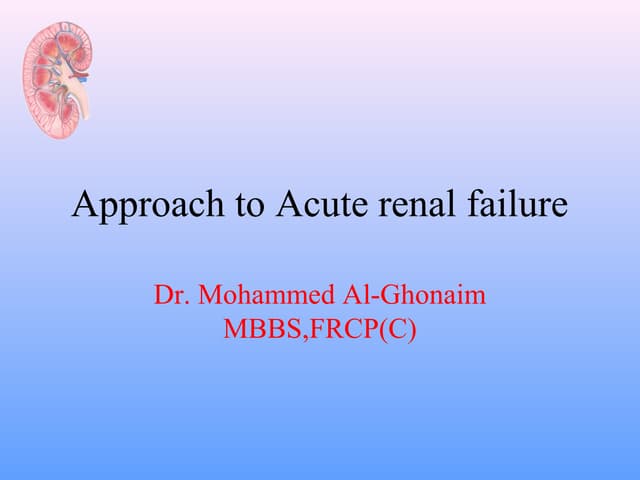 Approach to Acute renal failure

Dr. Mohammed Al-Ghonaim
MBBS,FRCP(C)